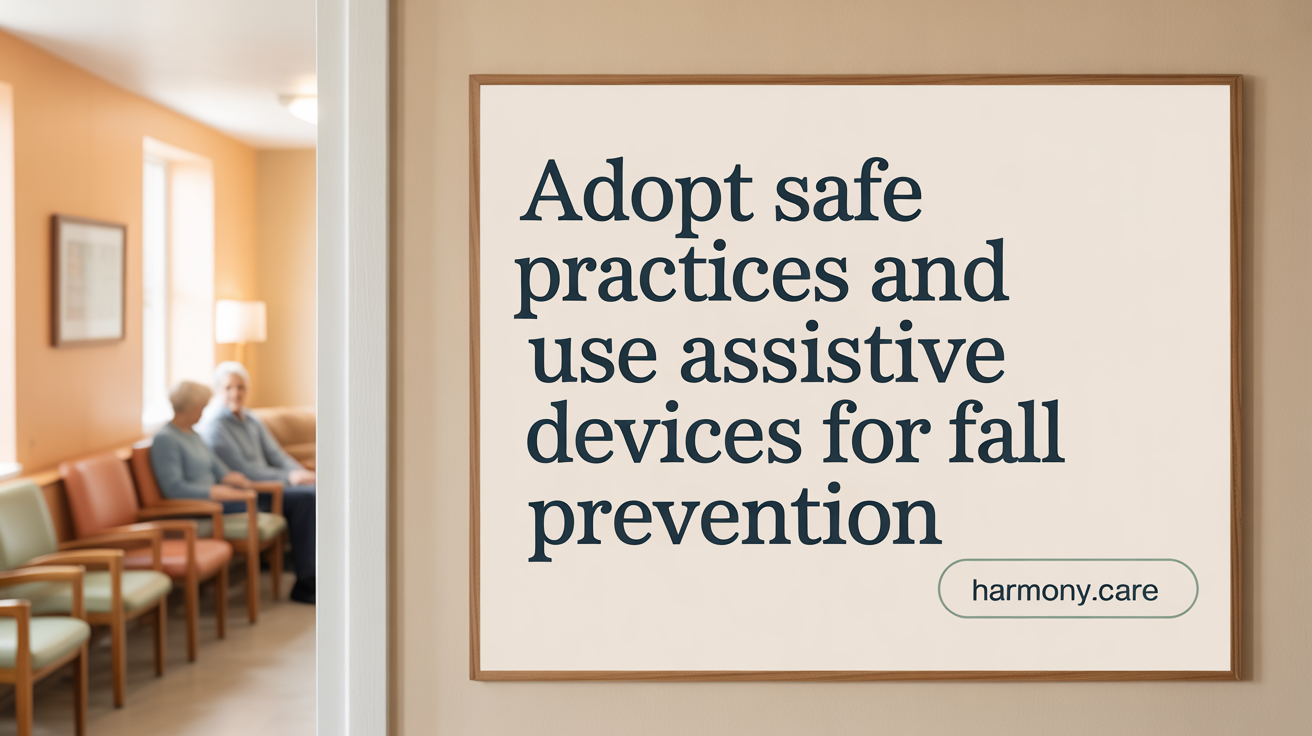 Adopt safe practices and use assistive devices for fall prevention

harmony.care